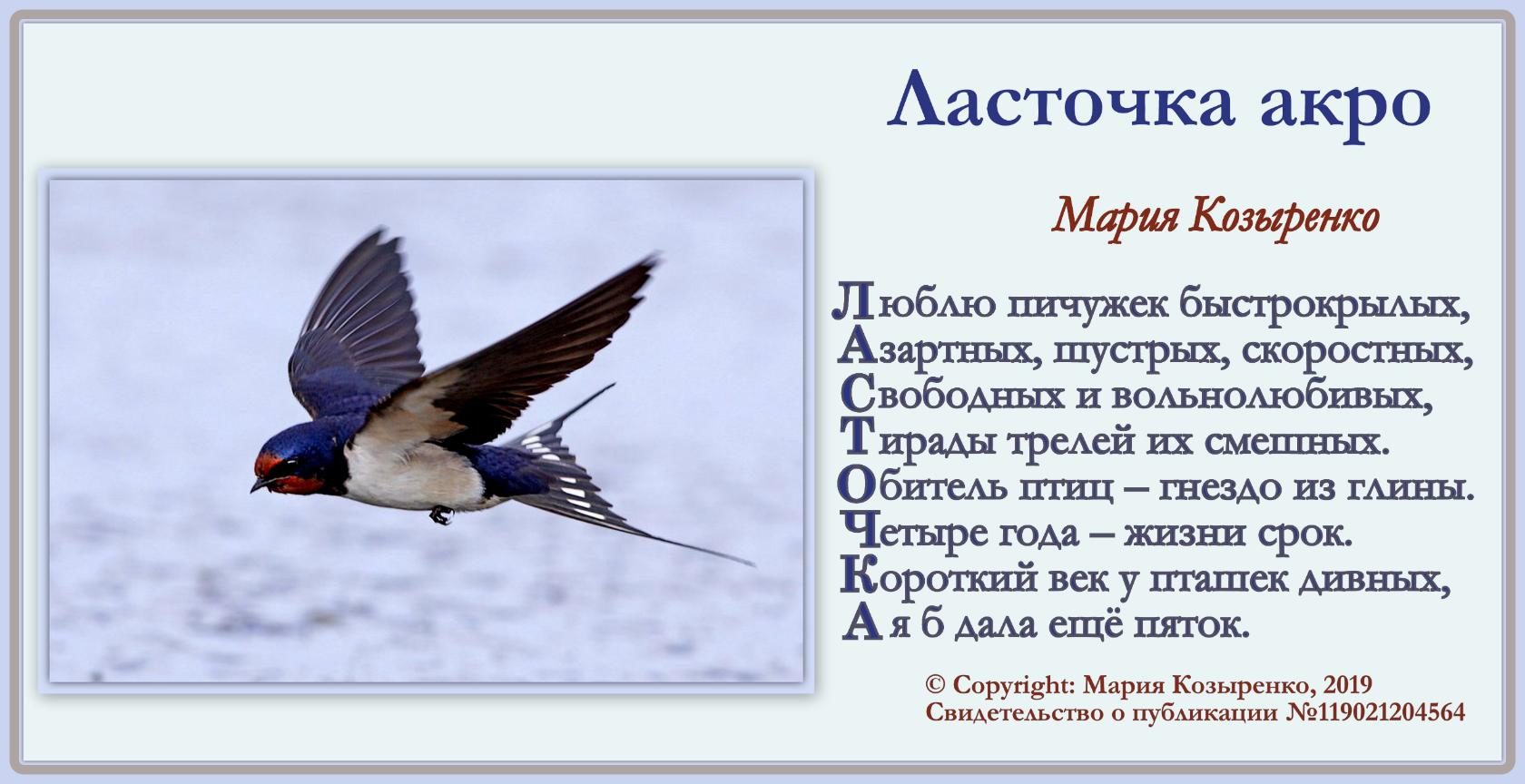 Ласточка акро

Мария Козыренко

Люблю пичужек быстрокрылых,
Азартных, шустрых, скоростных,
Свободных и вольнолюбивых,
Тирады трелей их смешных.
Обитель птиц – гнездо из глины.
Четыре года – жизни срок.
Короткий век у пташек дивных,
А я б дала ещё пяток.

© Copyright: Мария Козыренко, 2019
Свидетельство о публикации №119021204564